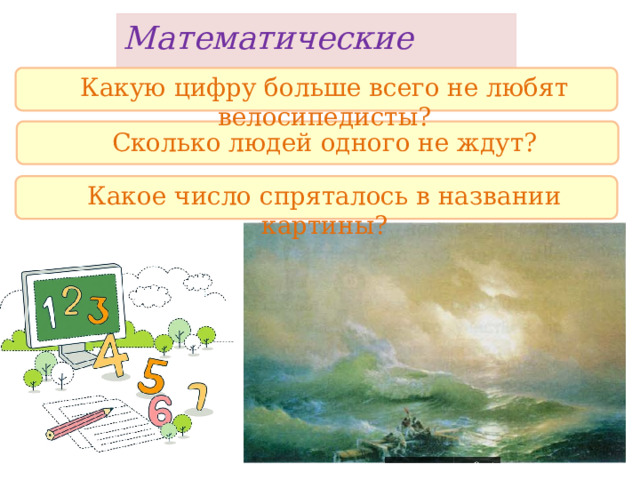 Математические

Какую цифру больше всего не любят велосипедисты?

Сколько людей одного не ждут?

Какое число спряталось в названии картины?

1 2 3 4 5 6 7